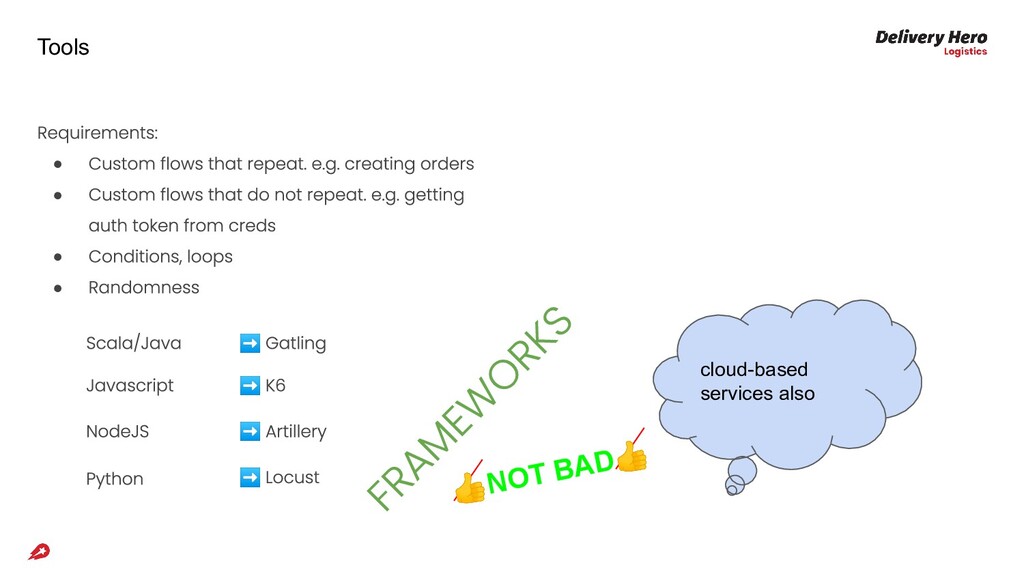 Tools

Delivery Hero
Logistics

Requirements:
● Custom flows that repeat. e.g. creating orders
● Custom flows that do not repeat. e.g. getting auth token from creds
● Conditions, loops
● Randomness

Scala/Java ➡️ Gatling
Javascript ➡️ K6
NodeJS ➡️ Artillery
Python ➡️ Locust

FRAMEWORKS

👍NOT BAD👍

cloud-based services also